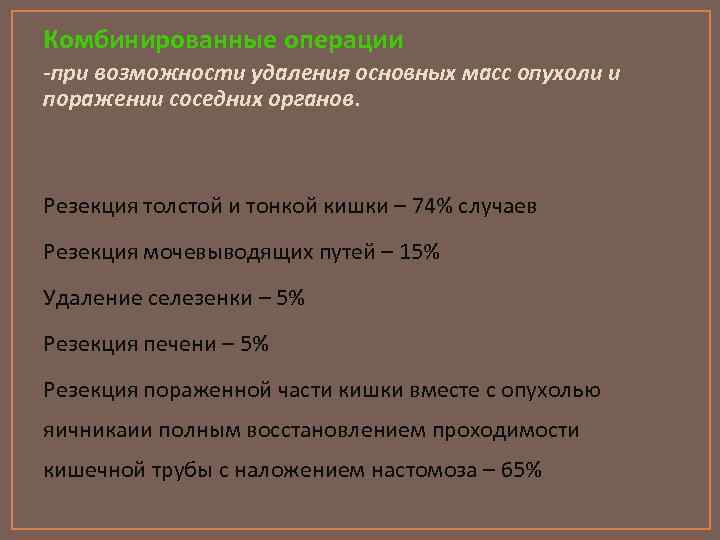 Комбинированные операции
-при возможности удаления основных масс опухоли и поражении соседних органов.

Резекция толстой и тонкой кишки – 74% случаев

Резекция мочевыводящих путей – 15%

Удаление селезенки – 5%

Резекция печени – 5%

Резекция пораженной части кишки вместе с опухолью яичникаии полным восстановлением проходимости кишечной трубы с наложением настомоза – 65%